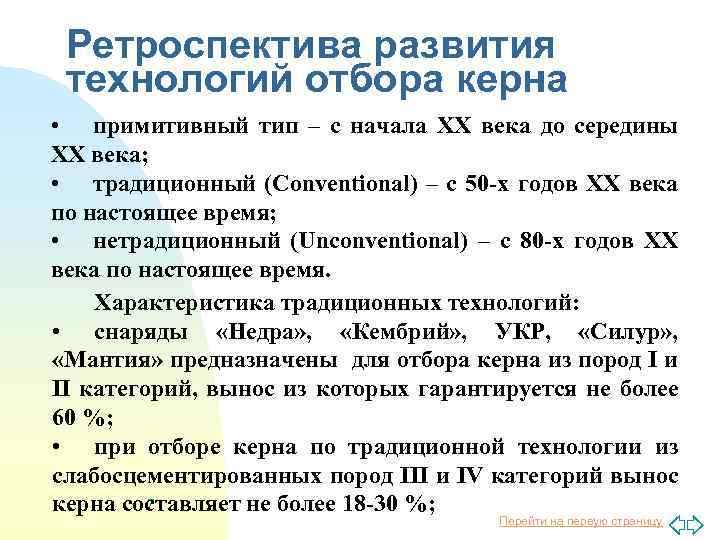 Ретроспектива развития технологий отбора керна

• примитивный тип – с начала XX века до середины XX века;
• традиционный (Conventional) – с 50-х годов XX века по настоящее время;
• нетрадиционный (Unconventional) – с 80-х годов XX века по настоящее время.

Характеристика традиционных технологий:
• снаряды «Недра», «Кембрий», УКР, «Силур», «Мантия» предназначены для отбора керна из пород I и II категорий, вынос из которых гарантируется не более 60 %;
• при отборе керна по традиционной технологии из слабосцементированных пород III и IV категорий вынос керна составляет не более 18-30 %;

Перейти на первую страницу